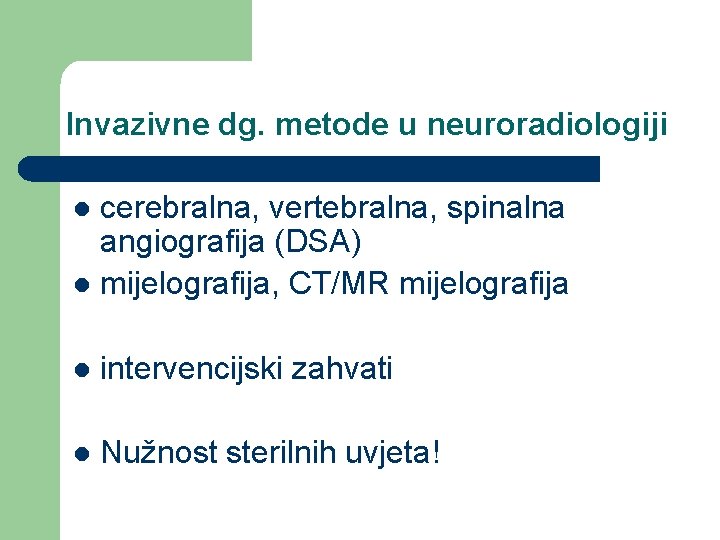 Invazivne dg. metode u neuroradiologiji

- cerebralna, vertebralna, spinalna angiografija (DSA)
- mijelografija, CT/MR mijelografija

- intervencijski zahvati

- Nužnost sterilnih uvjeta!